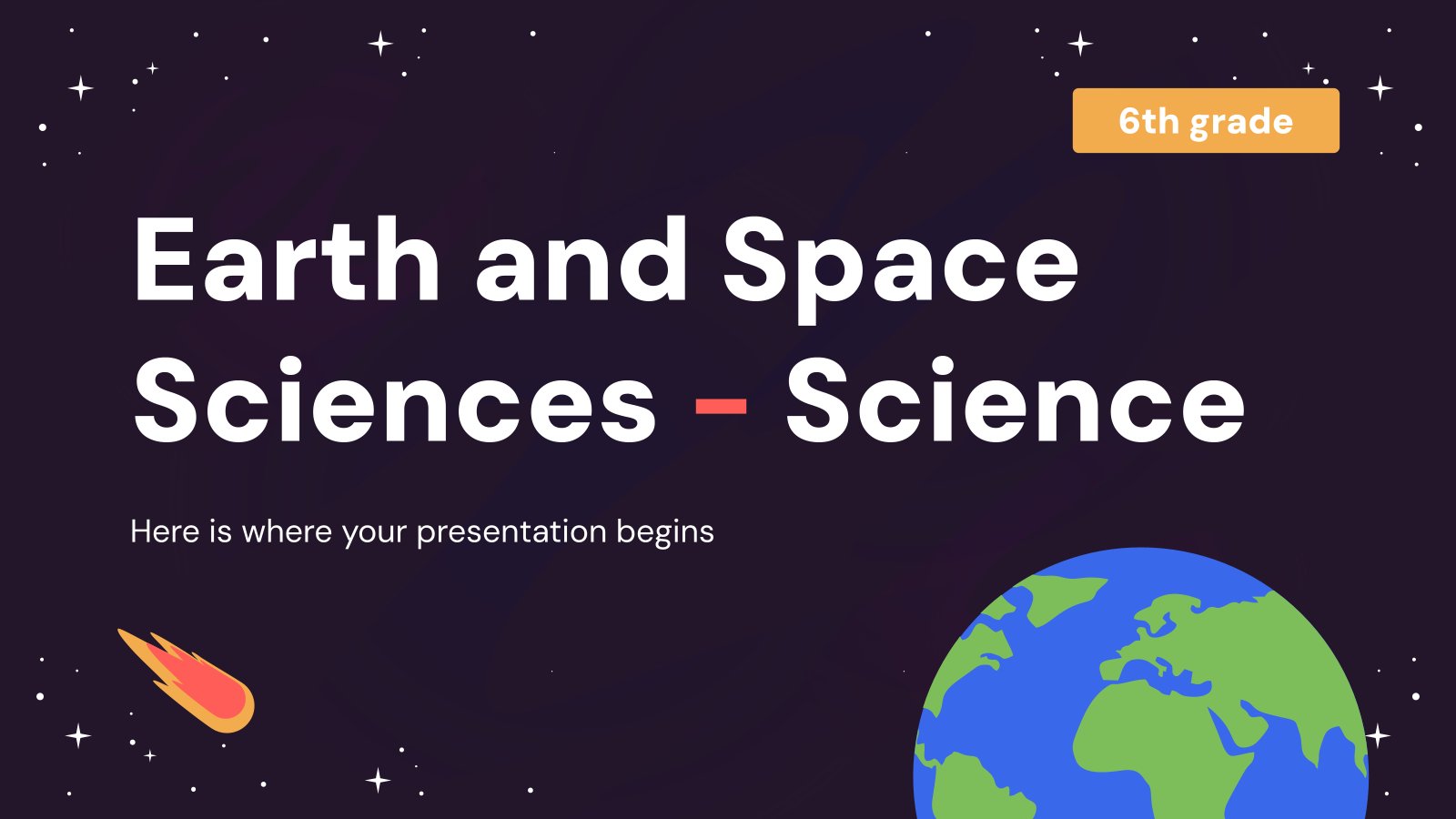 6th grade

Earth and Space Sciences - Science

Here is where your presentation begins